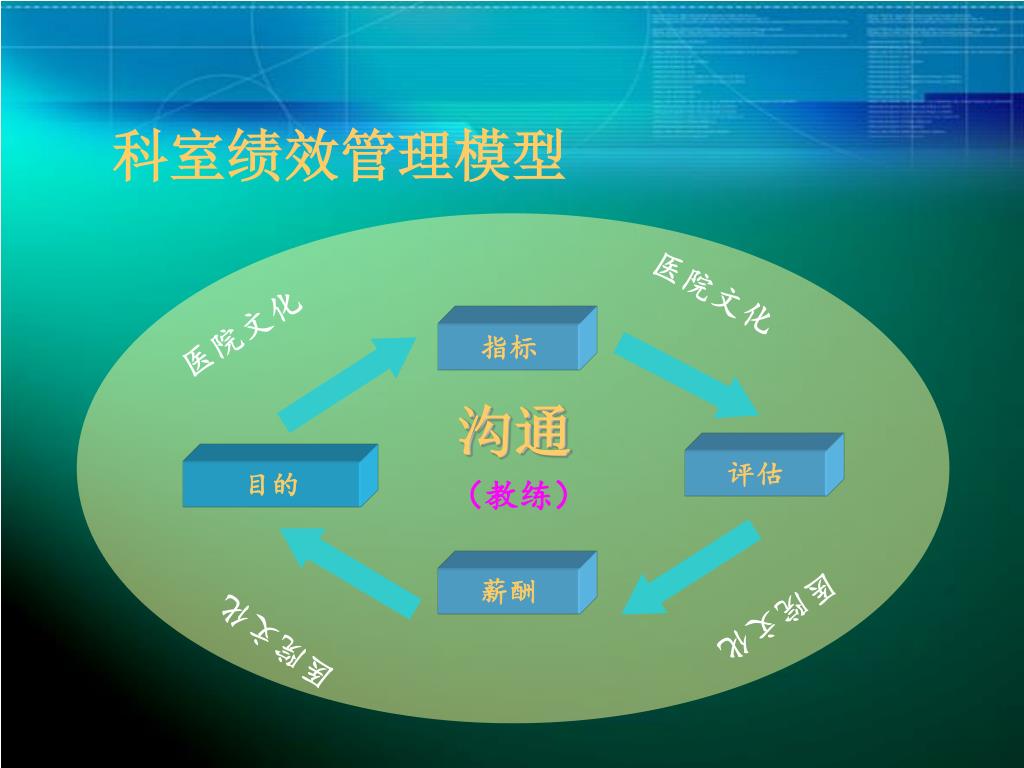 科室绩效管理模型

医院文化

医院文化

指标

沟通

（教练）

目的

评估

薪酬

医院文化

医院文化